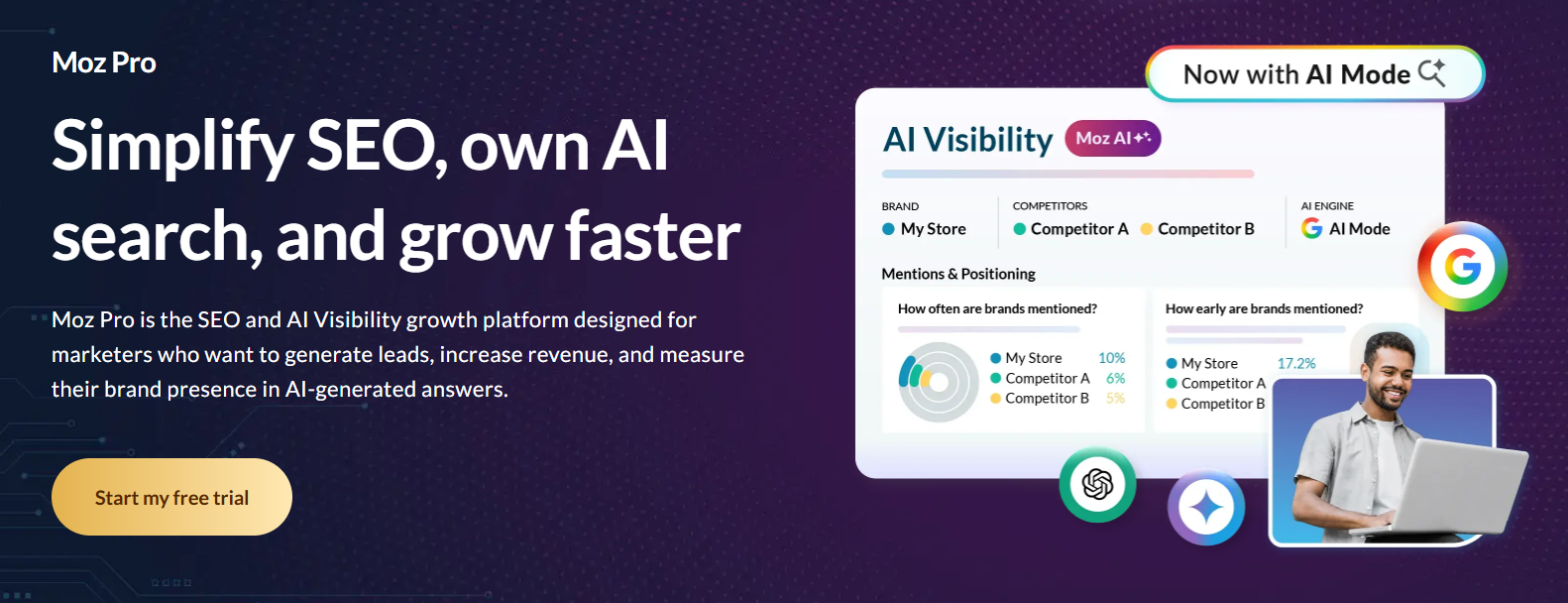 Moz Pro

Simplify SEO, own AI search, and grow faster

Moz Pro is the SEO and AI Visibility growth platform designed for marketers who want to generate leads, increase revenue, and measure their brand presence in AI-generated answers.

Start my free trial

Now with AI Mode

AI Visibility Moz AI

BRAND
My Store

COMPETITORS
Competitor A Competitor B

AI ENGINE
AI Mode

Mentions & Positioning

How often are brands mentioned?

My Store 10%
Competitor A 6%
Competitor B 5%

How early are brands mentioned?

My Store 17.2%
Competitor A
Competitor B